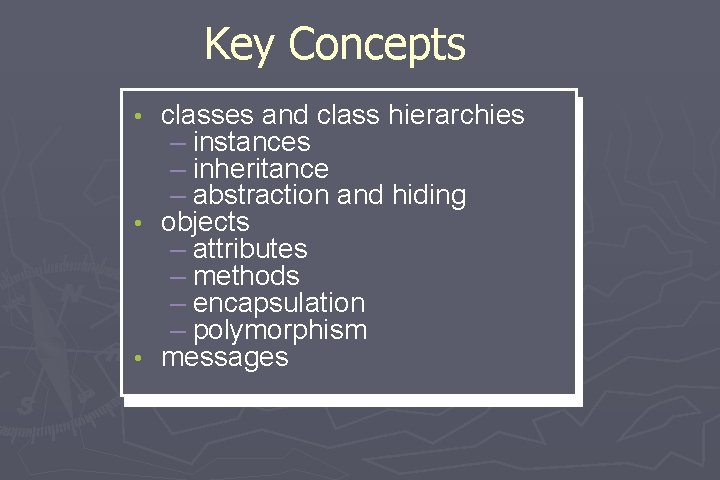 Key Concepts

• classes and class hierarchies
  – instances
  – inheritance
  – abstraction and hiding
• objects
  – attributes
  – methods
  – encapsulation
  – polymorphism
• messages